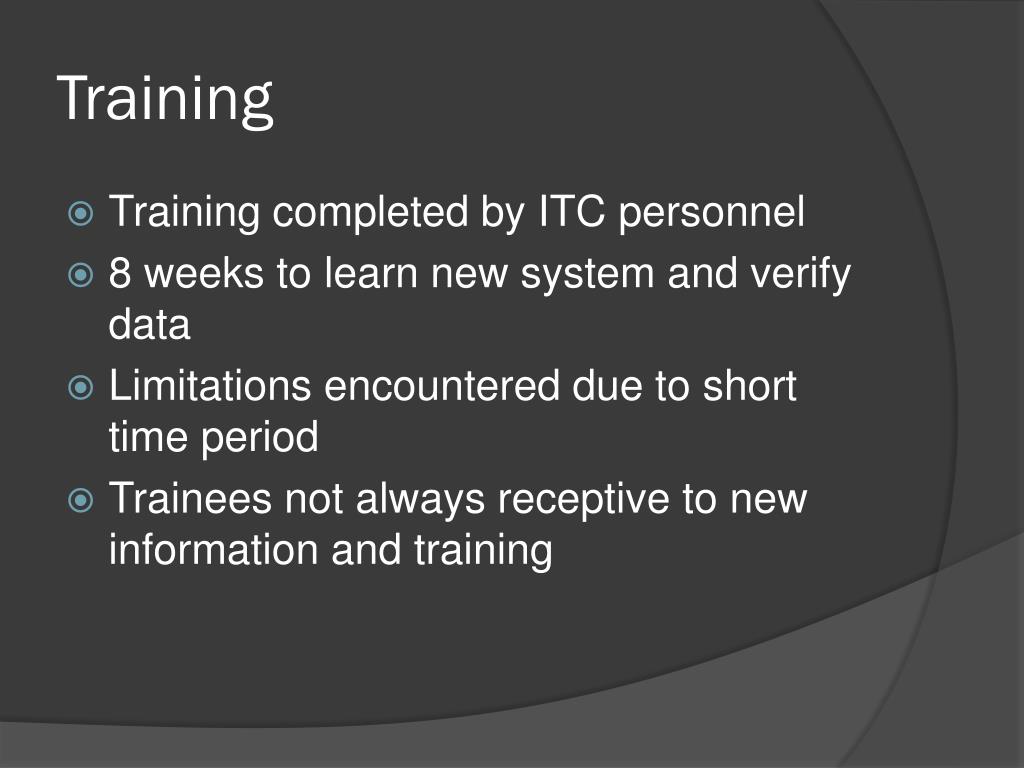 Training

- Training completed by ITC personnel
- 8 weeks to learn new system and verify data
- Limitations encountered due to short time period
- Trainees not always receptive to new information and training